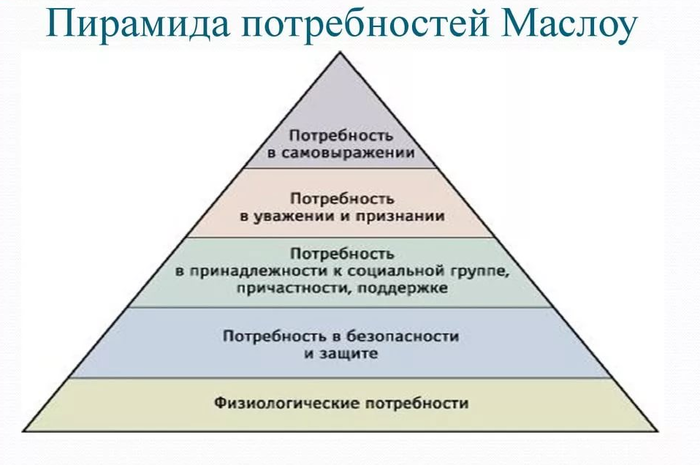 Пирамида потребностей Маслоу

Потребность в самовыражении

Потребность в уважении и признании

Потребность в принадлежности к социальной группе, причастности, поддержке

Потребность в безопасности и защите

Физиологические потребности